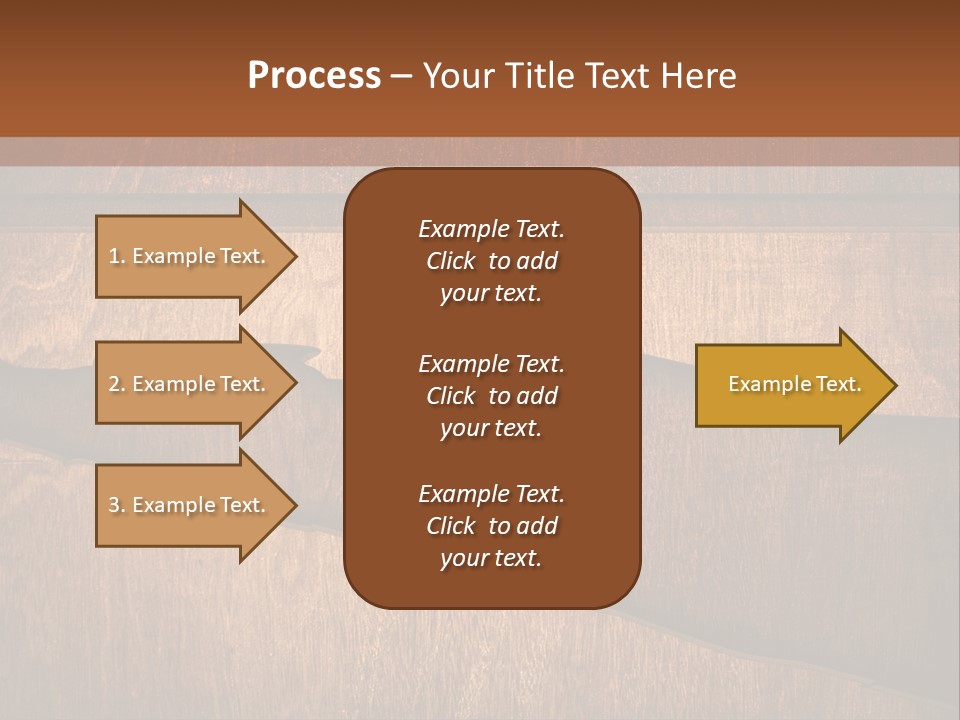 Process – Your Title Text Here

1. Example Text.

2. Example Text.

3. Example Text.

Example Text. Click to add your text.

Example Text. Click to add your text.

Example Text. Click to add your text.

Example Text.